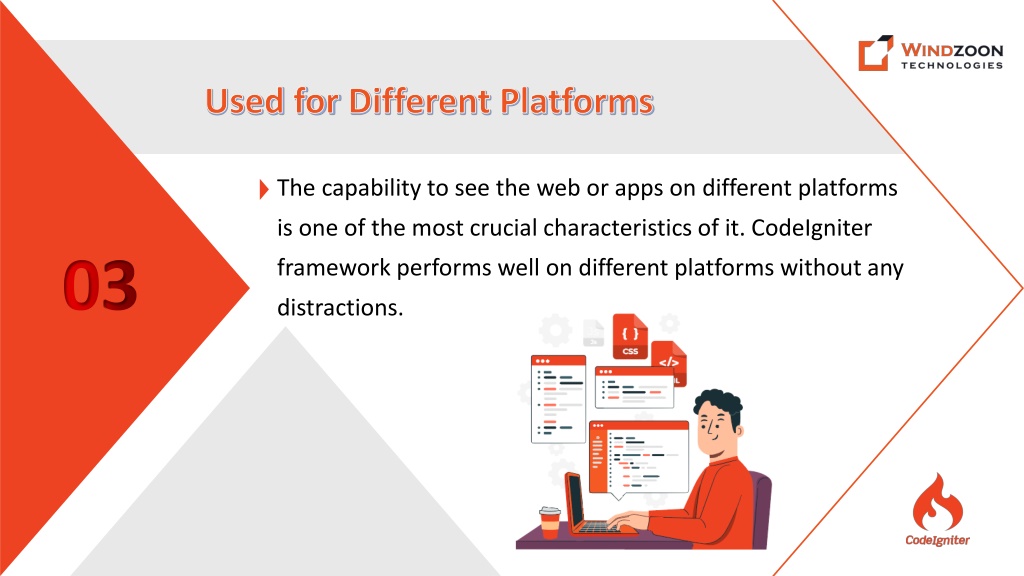 WINDZOON
TECHNOLOGIES

Used for Different Platforms

03

The capability to see the web or apps on different platforms is one of the most crucial characteristics of it. CodeIgniter framework performs well on different platforms without any distractions.

{ }
CSS
</>

CodeIgniter